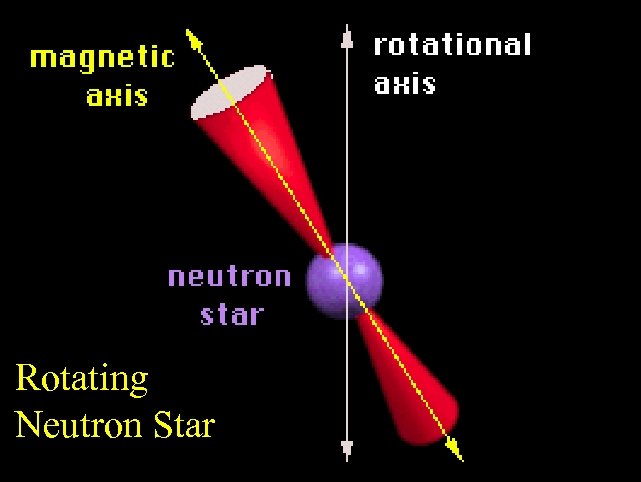 magnetic axis

rotational axis

neutron star

Rotating Neutron Star